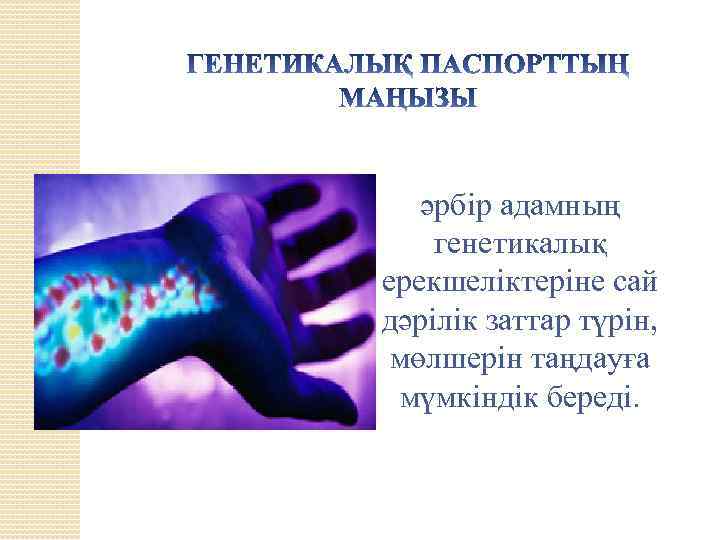 ГЕНЕТИКАЛЫҚ ПАСПОРТТЫҢ МАҢЫЗЫ

әрбір адамның генетикалық ерекшеліктеріне сай дәрілік заттар түрін, мөлшерін таңдауға мүмкіндік береді.